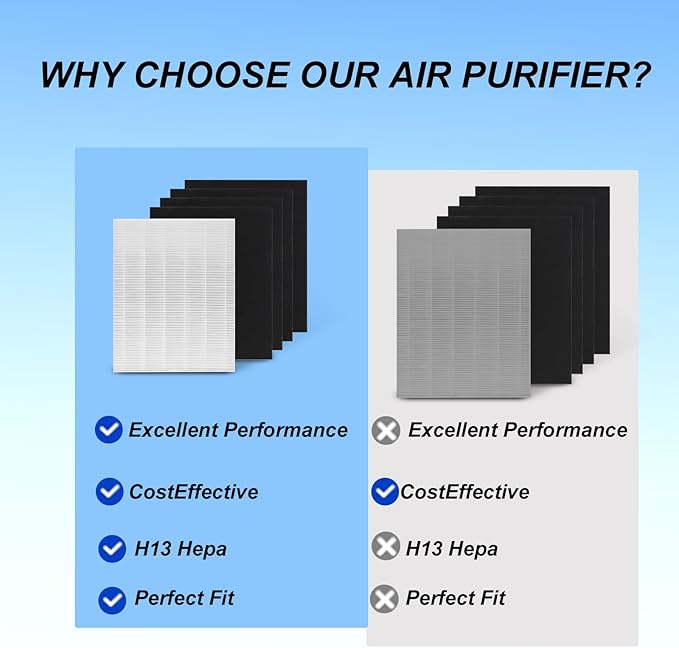 WHY CHOOSE OUR AIR PURIFIER?

Excellent Performance

CostEffective

H13 Hepa

Perfect Fit

Excellent Performance

CostEffective

H13 Hepa

Perfect Fit